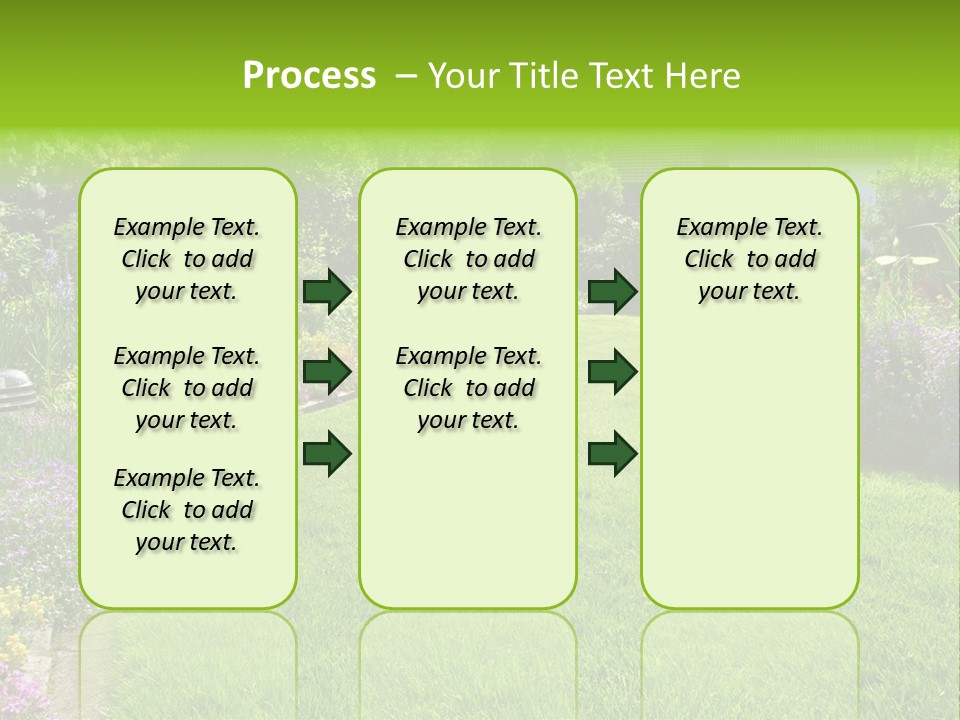 Process – Your Title Text Here

Example Text. Click to add your text.

Example Text. Click to add your text.

Example Text. Click to add your text.

Example Text. Click to add your text.

Example Text. Click to add your text.

Example Text. Click to add your text.